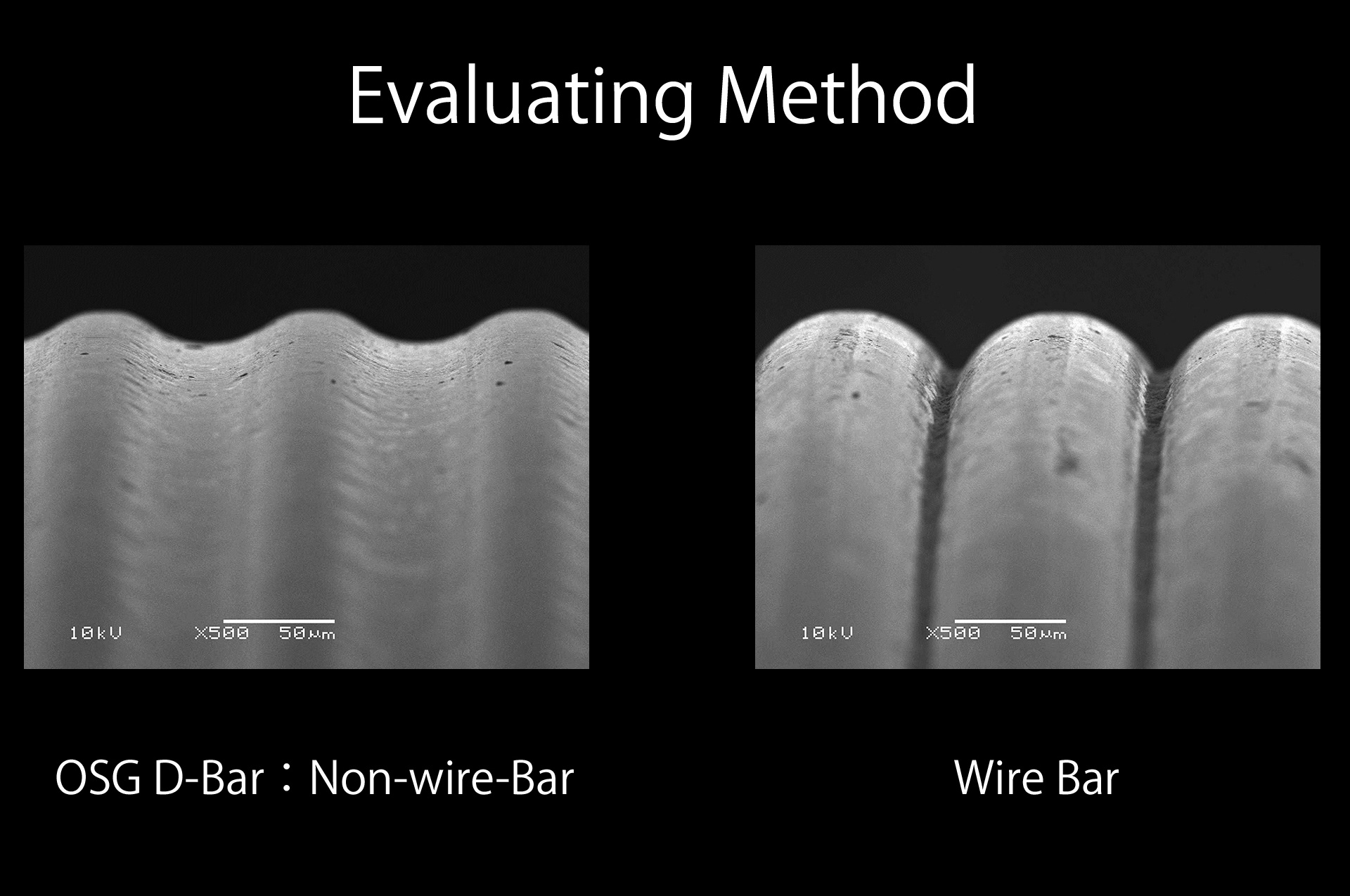 Evaluating Method

10kV X500 50μm

10kV X500 50μm

OSG D-Bar：Non-wire-Bar

Wire Bar